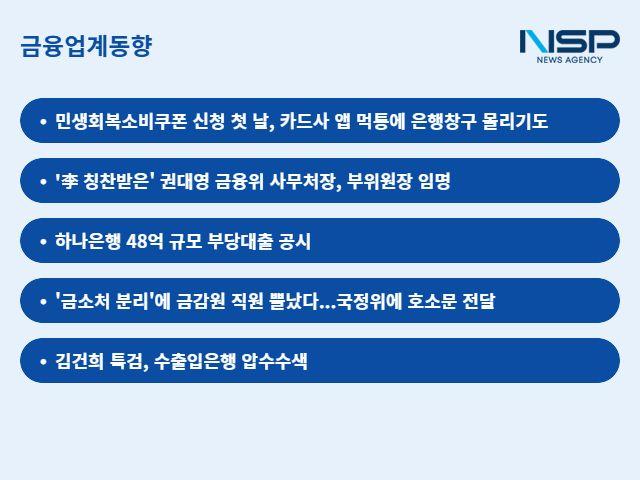 금융업계동향

NSP
NEWS AGENCY

• 민생회복소비쿠폰 신청 첫 날, 카드사 앱 먹통에 은행창구 몰리기도

• '李 칭찬받은' 권대영 금융위 사무처장, 부위원장 임명

• 하나은행 48억 규모 부당대출 공시

• '금소처 분리'에 금감원 직원 뿔났다...국정위에 호소문 전달

• 김건희 특검, 수출입은행 압수수색